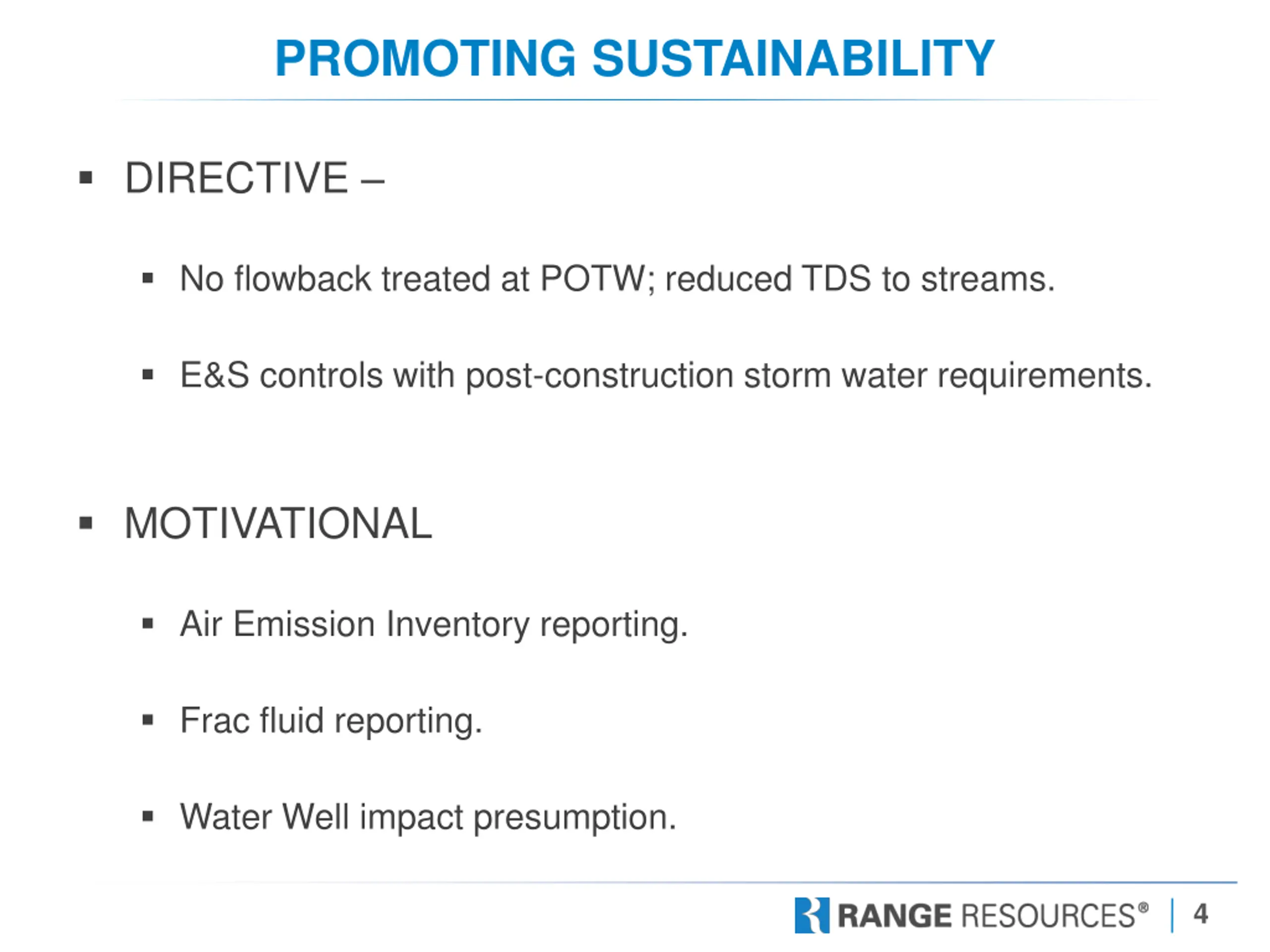 PROMOTING SUSTAINABILITY

▪ DIRECTIVE –

▪ No flowback treated at POTW; reduced TDS to streams.

▪ E&S controls with post-construction storm water requirements.

▪ MOTIVATIONAL

▪ Air Emission Inventory reporting.

▪ Frac fluid reporting.

▪ Water Well impact presumption.

RANGE RESOURCES® | 4